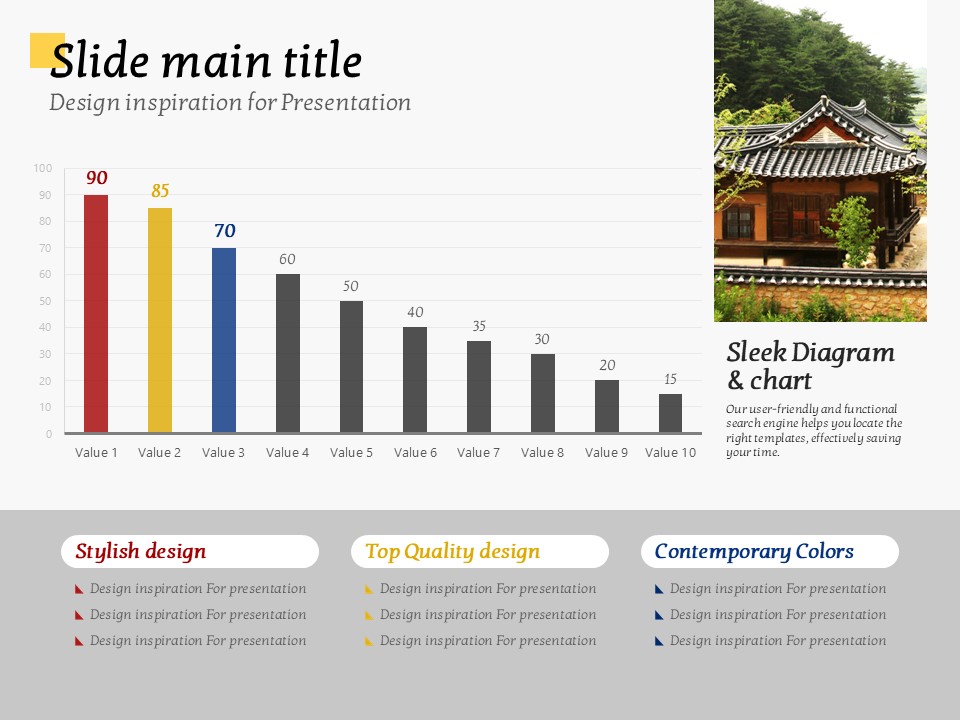 Slide main title
Design inspiration for Presentation

100
90
80
70
60
50
40
30
20
10
0

90 85 70 60 50 40 35 30 20 15

Value 1 Value 2 Value 3 Value 4 Value 5 Value 6 Value 7 Value 8 Value 9 Value 10

Sleek Diagram & chart

Our user-friendly and functional search engine helps you locate the right templates, effectively saving your time.

Stylish design
Design inspiration For presentation
Design inspiration For presentation
Design inspiration For presentation

Top Quality design
Design inspiration For presentation
Design inspiration For presentation
Design inspiration For presentation

Contemporary Colors
Design inspiration For presentation
Design inspiration For presentation
Design inspiration For presentation